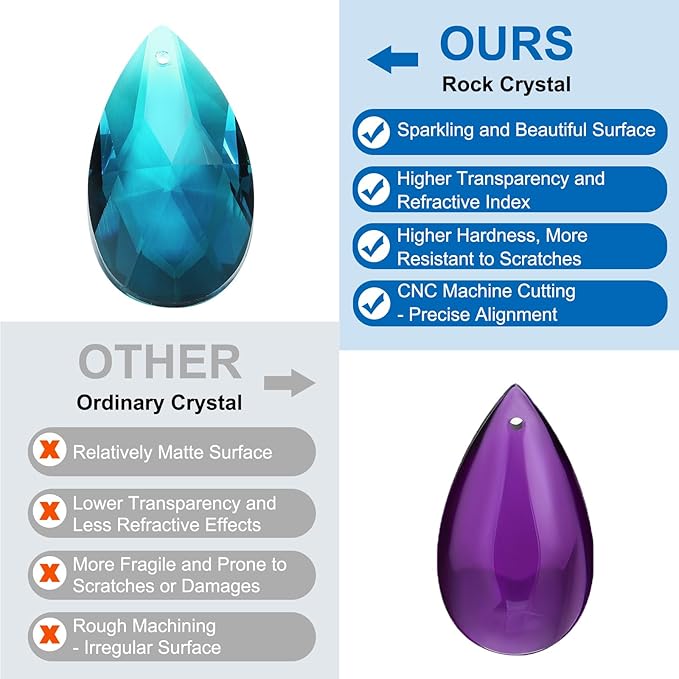 OURS
Rock Crystal

Sparkling and Beautiful Surface

Higher Transparency and Refractive Index

Higher Hardness, More Resistant to Scratches

CNC Machine Cutting - Precise Alignment

OTHER
Ordinary Crystal

Relatively Matte Surface

Lower Transparency and Less Refractive Effects

More Fragile and Prone to Scratches or Damages

Rough Machining - Irregular Surface